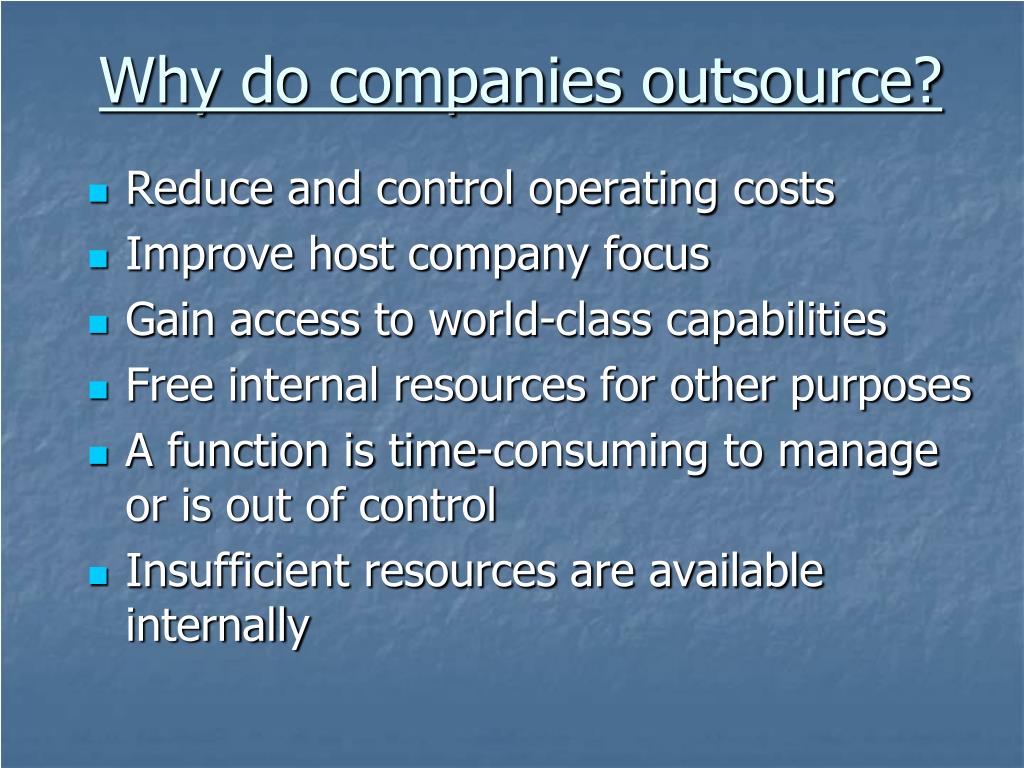 Why do companies outsource?

- Reduce and control operating costs
- Improve host company focus
- Gain access to world-class capabilities
- Free internal resources for other purposes
- A function is time-consuming to manage or is out of control
- Insufficient resources are available internally